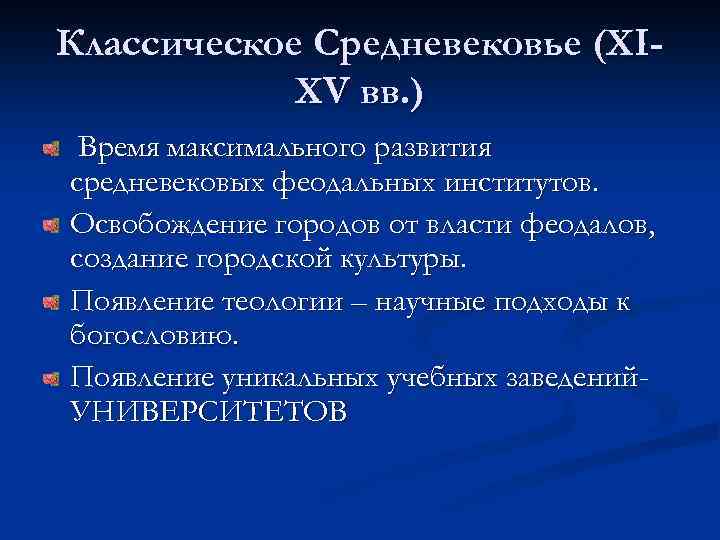 Классическое Средневековье (XI-XV вв.)

Время максимального развития средневековых феодальных институтов.

Освобождение городов от власти феодалов, создание городской культуры.

Появление теологии – научные подходы к богословию.

Появление уникальных учебных заведений-УНИВЕРСИТЕТОВ